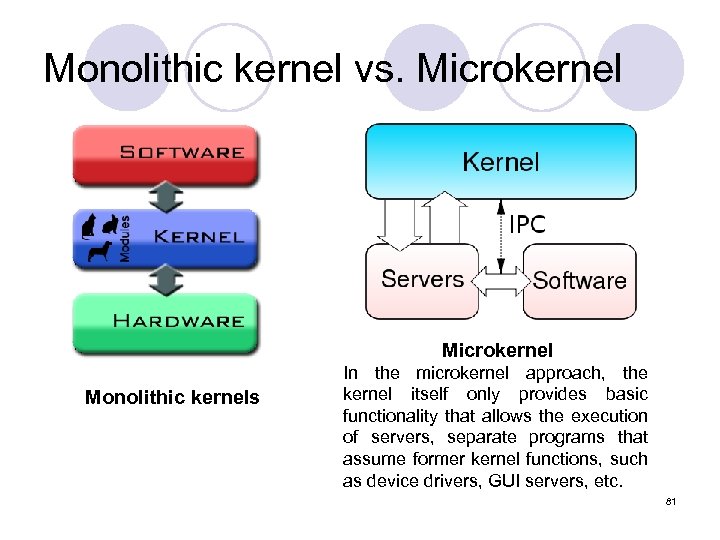 Monolithic kernel vs. Microkernel

SOFTWARE

Modules

KERNEL

HARDWARE

Monolithic kernels

Kernel

IPC

Servers

Software

Microkernel

In the microkernel approach, the kernel itself only provides basic functionality that allows the execution of servers, separate programs that assume former kernel functions, such as device drivers, GUI servers, etc.

81